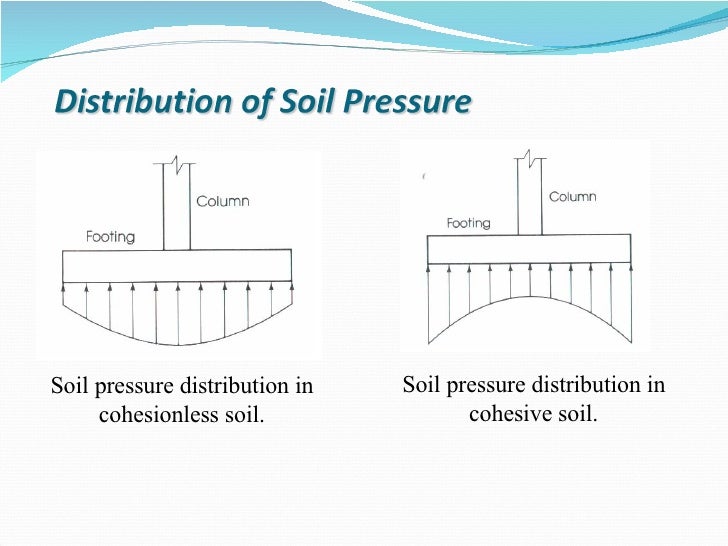 Distribution of Soil Pressure

Column

Footing

Soil pressure distribution in cohesionless soil.

Column

Footing

Soil pressure distribution in cohesive soil.